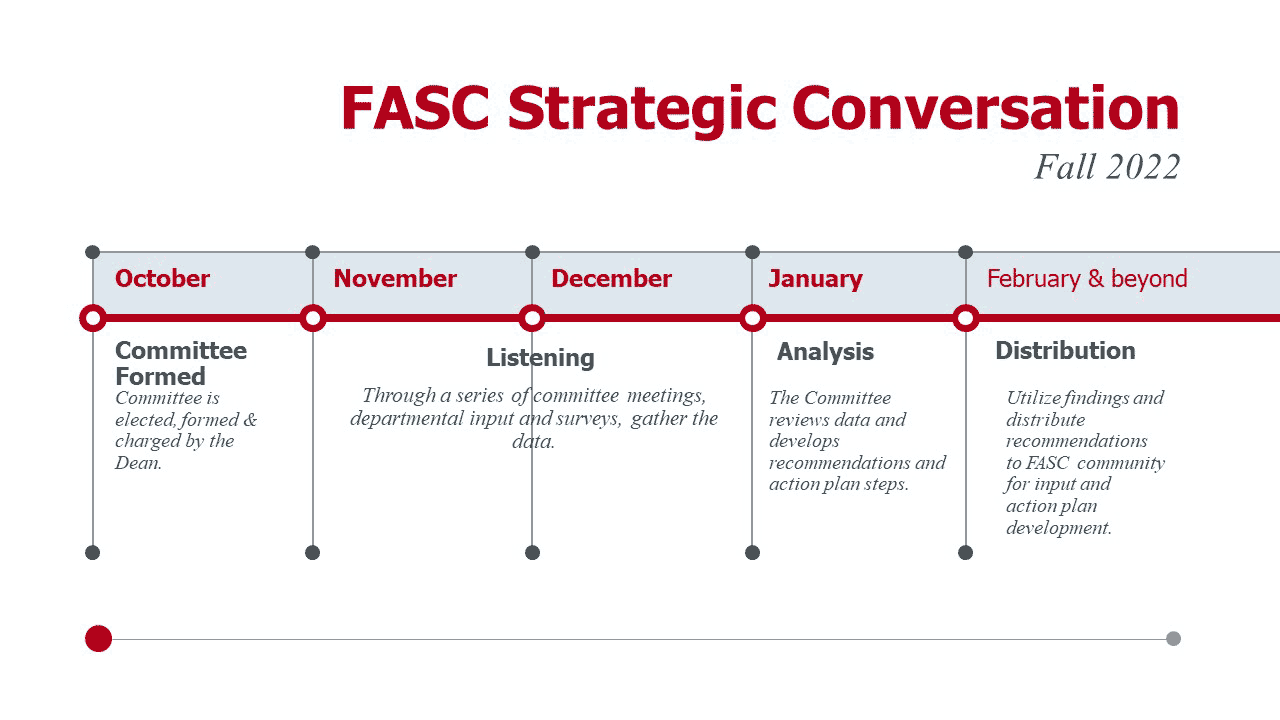 FASC Strategic Conversation

Fall 2022

October

November

December

January

February & beyond

Committee Formed

Committee is elected, formed & charged by the Dean.

Listening

Through a series of committee meetings, departmental input and surveys, gather the data.

Analysis

The Committee reviews data and develops recommendations and action plan steps.

Distribution

Utilize findings and distribute recommendations to FASC community for input and action plan development.